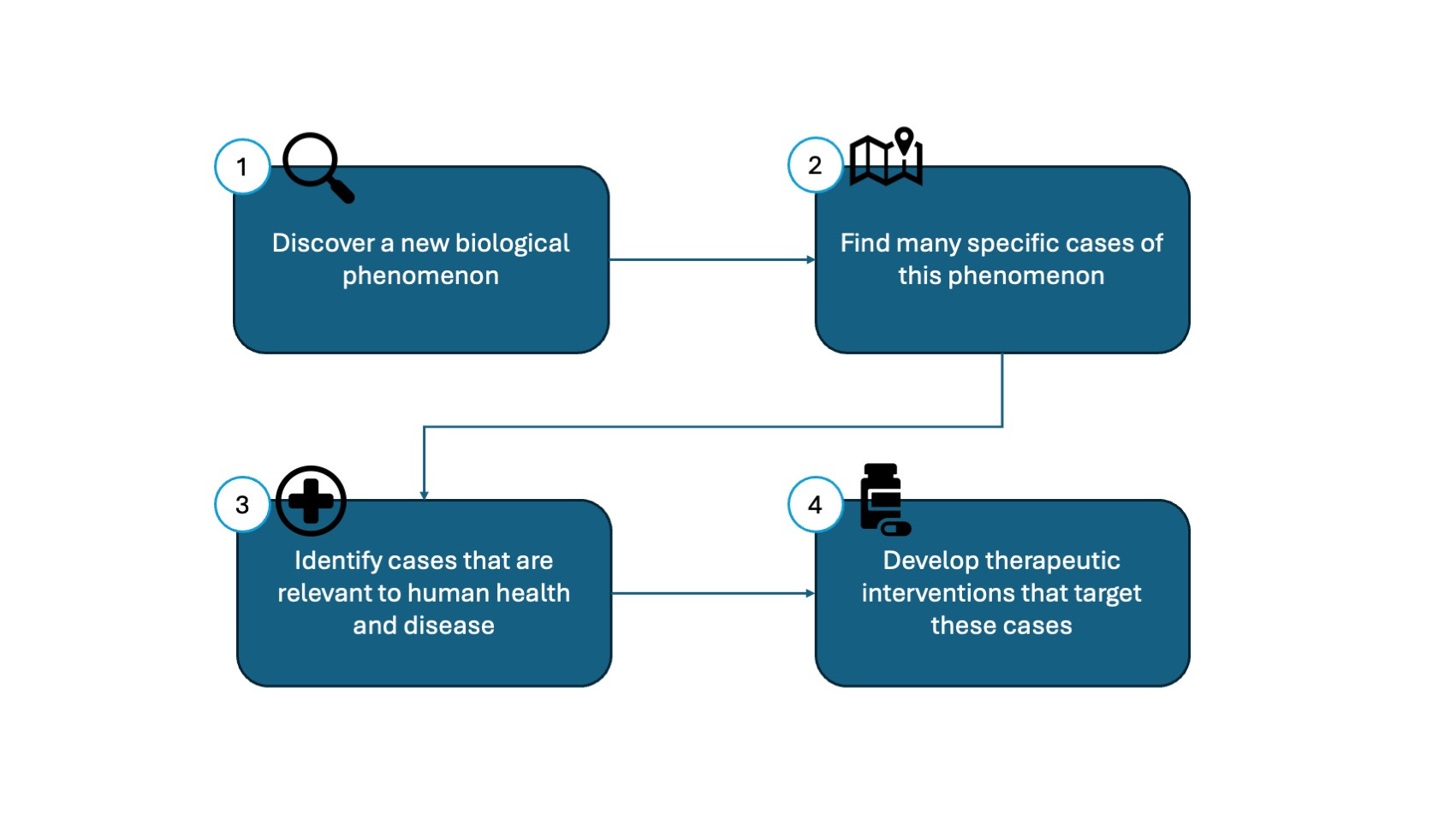 1

Discover a new biological phenomenon

2

Find many specific cases of this phenomenon

3

Identify cases that are relevant to human health and disease

4

Develop therapeutic interventions that target these cases